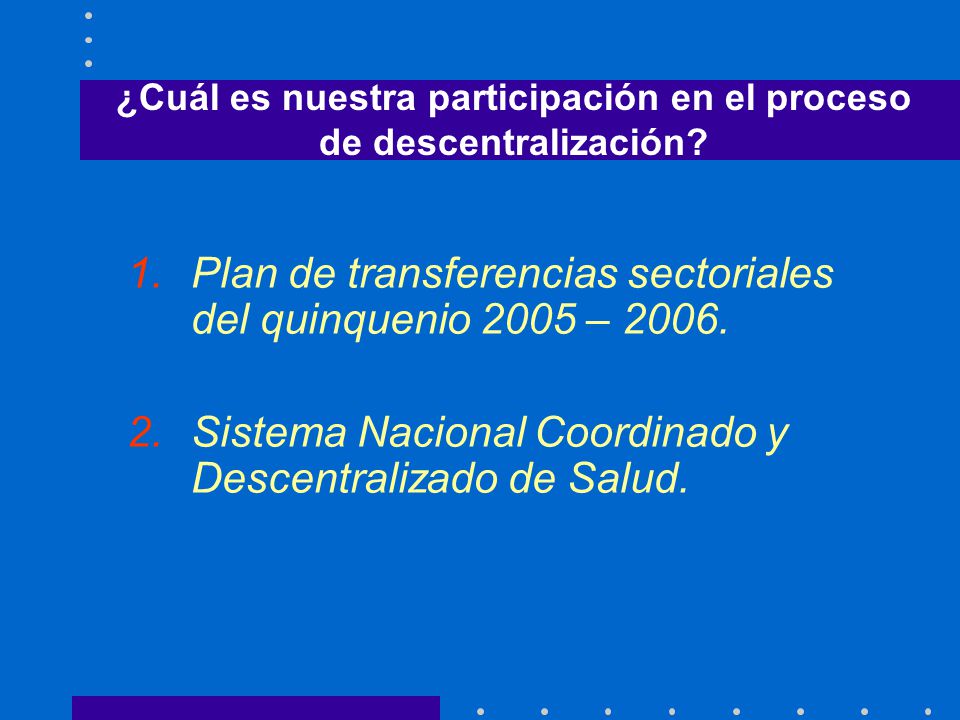 ¿Cuál es nuestra participación en el proceso de descentralización?

1. Plan de transferencias sectoriales del quinquenio 2005 – 2006.

2. Sistema Nacional Coordinado y Descentralizado de Salud.